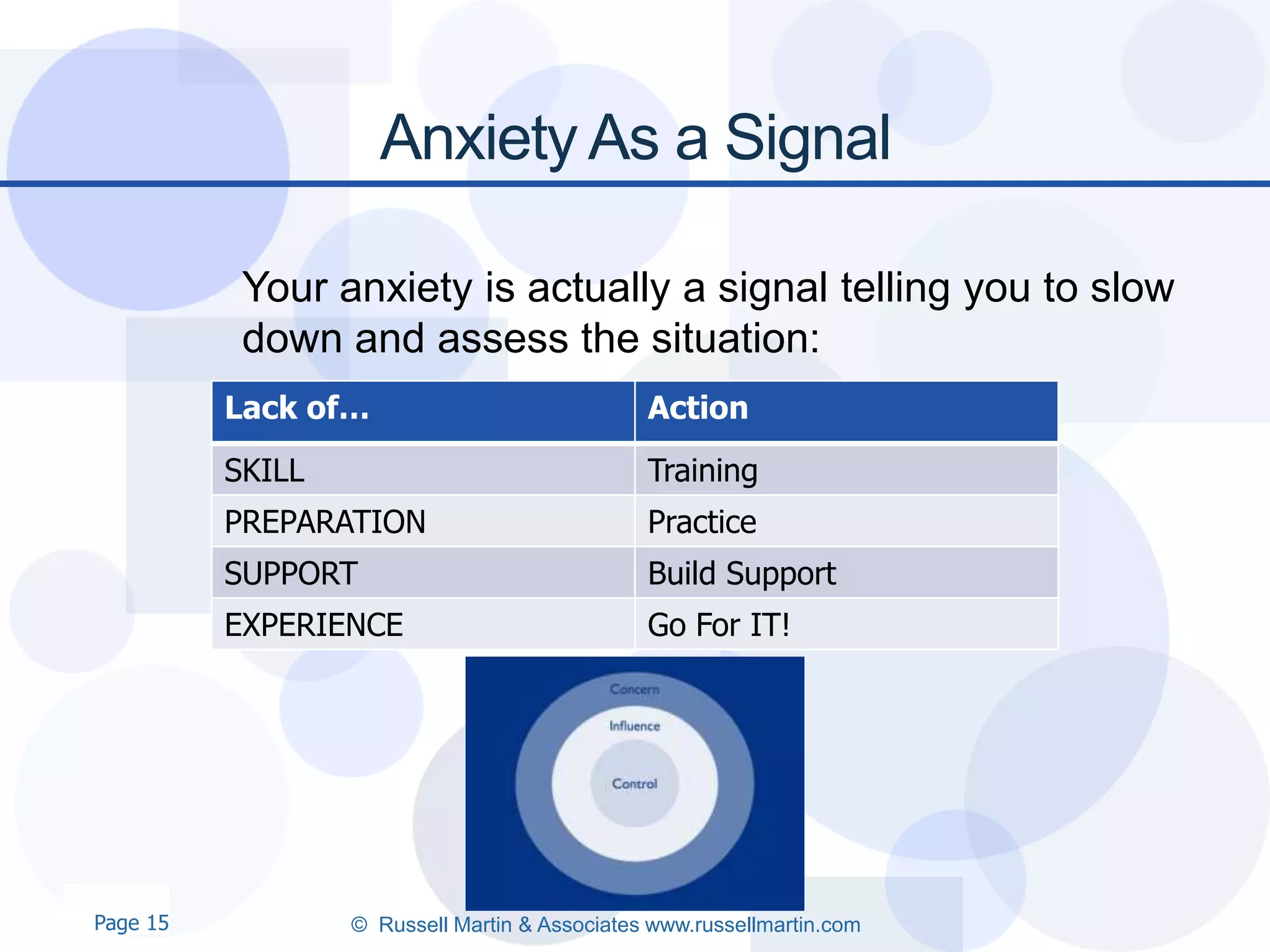 Anxiety As a Signal

Your anxiety is actually a signal telling you to slow down and assess the situation:

| Lack of… | Action |
|---|---|
| SKILL | Training |
| PREPARATION | Practice |
| SUPPORT | Build Support |
| EXPERIENCE | Go For IT! |

Concern
Influence
Control

Page 15

© Russell Martin & Associates www.russellmartin.com